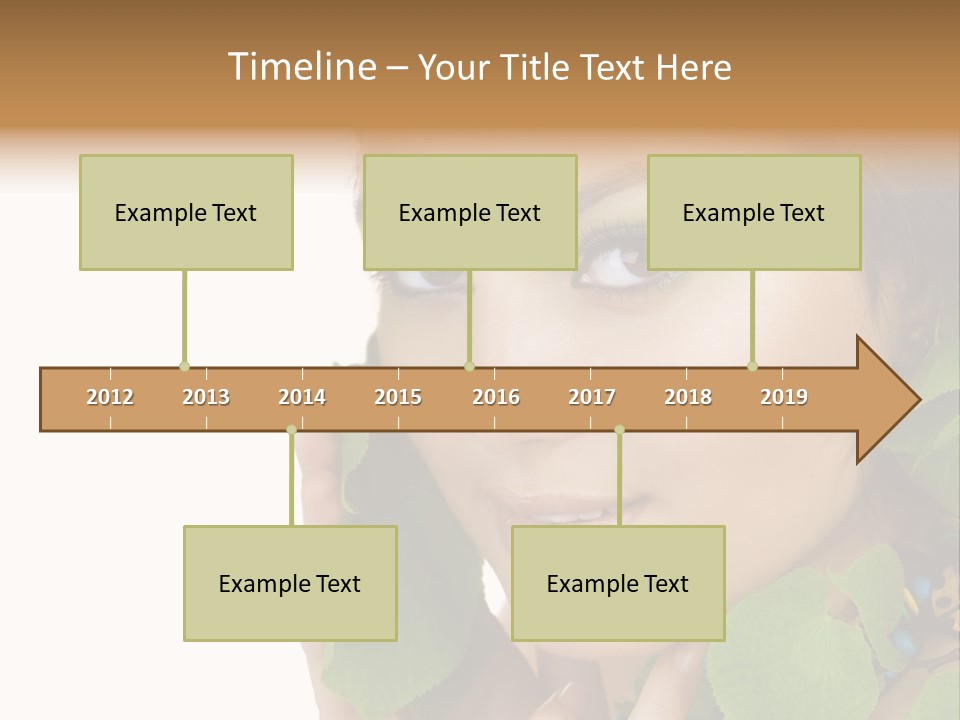 Timeline – Your Title Text Here

Example Text

Example Text

Example Text

2012 2013 2014 2015 2016 2017 2018 2019

Example Text

Example Text